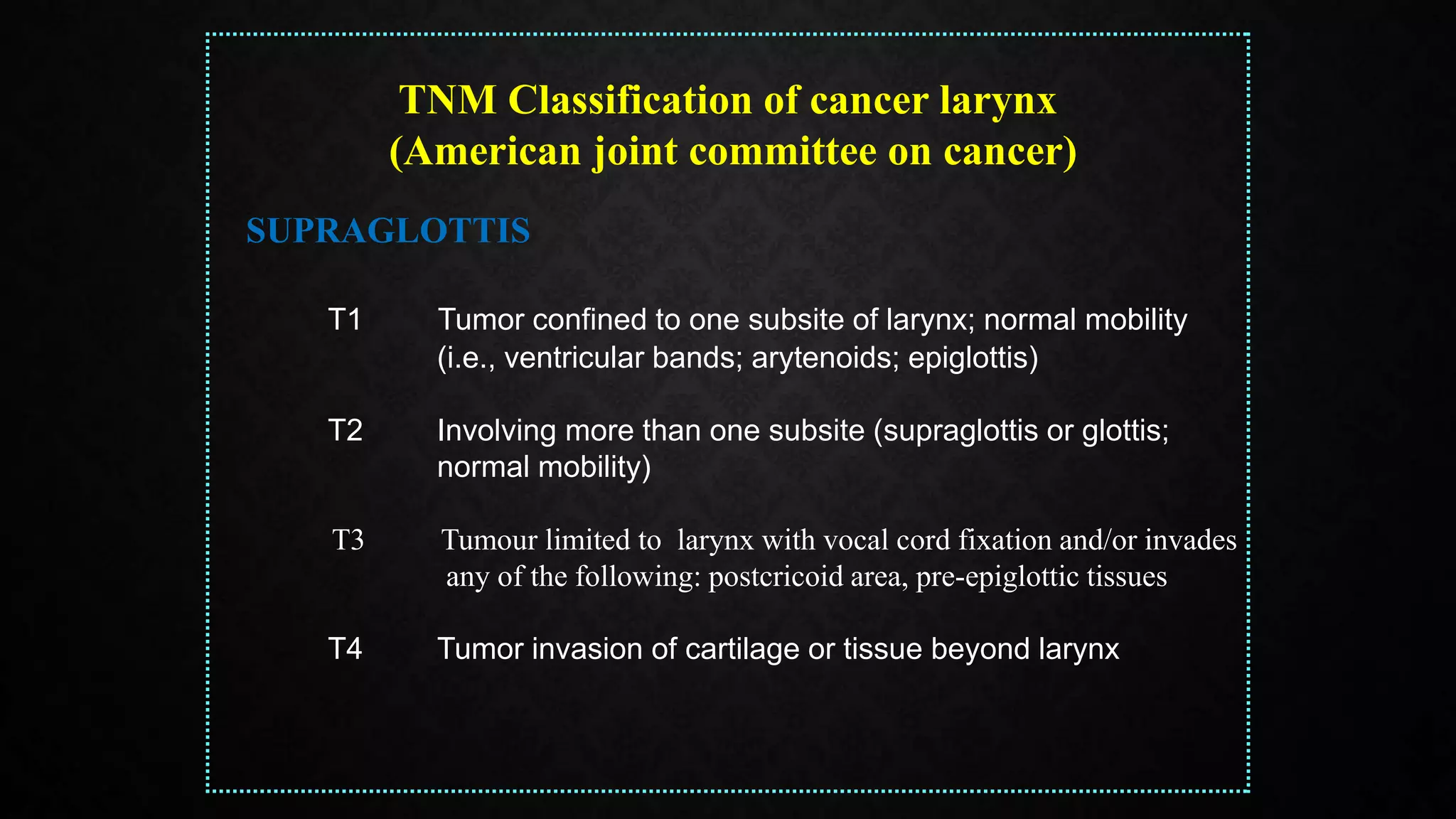 TNM Classification of cancer larynx
(American joint committee on cancer)

SUPRAGLOTTIS

T1 Tumor confined to one subsite of larynx; normal mobility (i.e., ventricular bands; arytenoids; epiglottis)

T2 Involving more than one subsite (supraglottis or glottis; normal mobility)

T3 Tumour limited to larynx with vocal cord fixation and/or invades any of the following: postcricoid area, pre-epiglottic tissues

T4 Tumor invasion of cartilage or tissue beyond larynx